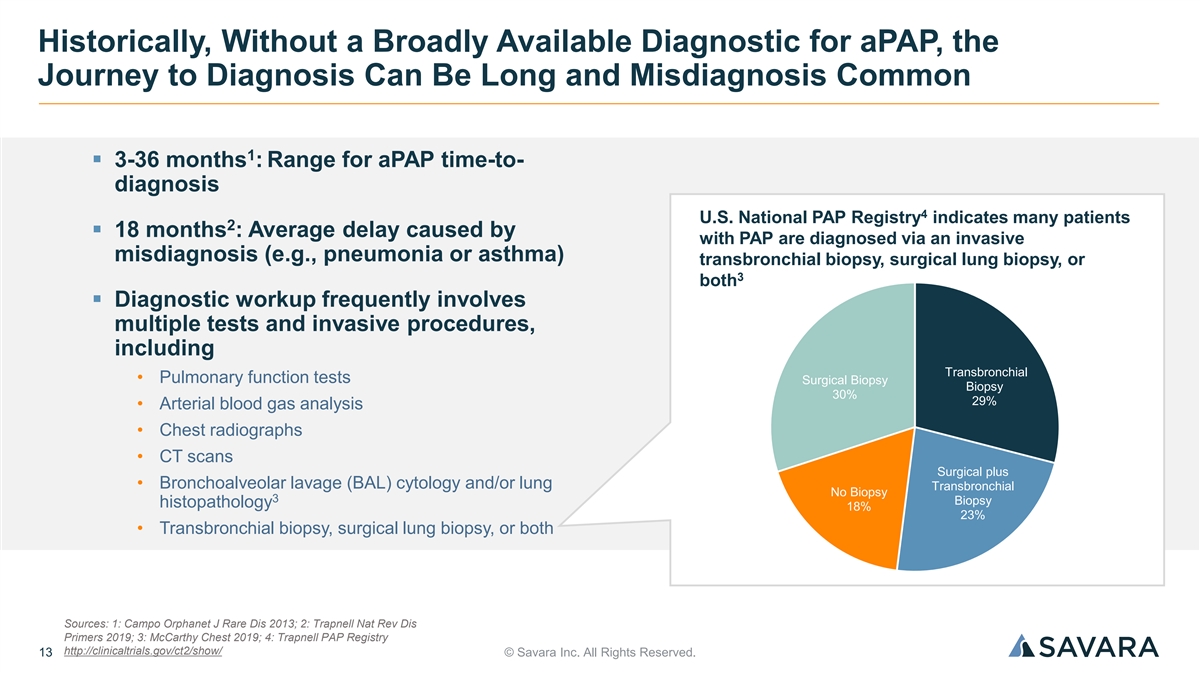 Historically, Without a Broadly Available Diagnostic for aPAP, the Journey to Diagnosis Can Be Long and Misdiagnosis Common

▪ 3-36 months$^1$: Range for aPAP time-to-diagnosis

▪ 18 months$^2$: Average delay caused by misdiagnosis (e.g., pneumonia or asthma)

▪ Diagnostic workup frequently involves multiple tests and invasive procedures, including

• Pulmonary function tests
• Arterial blood gas analysis
• Chest radiographs
• CT scans
• Bronchoalveolar lavage (BAL) cytology and/or lung histopathology$^3$
• Transbronchial biopsy, surgical lung biopsy, or both

U.S. National PAP Registry$^4$ indicates many patients with PAP are diagnosed via an invasive transbronchial biopsy, surgical lung biopsy, or both$^3$

Surgical Biopsy 30%

Transbronchial Biopsy 29%

Surgical plus Transbronchial Biopsy 23%

No Biopsy 18%

Sources: 1: Campo Orphanet J Rare Dis 2013; 2: Trapnell Nat Rev Dis Primers 2019; 3: McCarthy Chest 2019; 4: Trapnell PAP Registry http://clinicaltrials.gov/ct2/show/

13

© Savara Inc. All Rights Reserved.

SAVARA